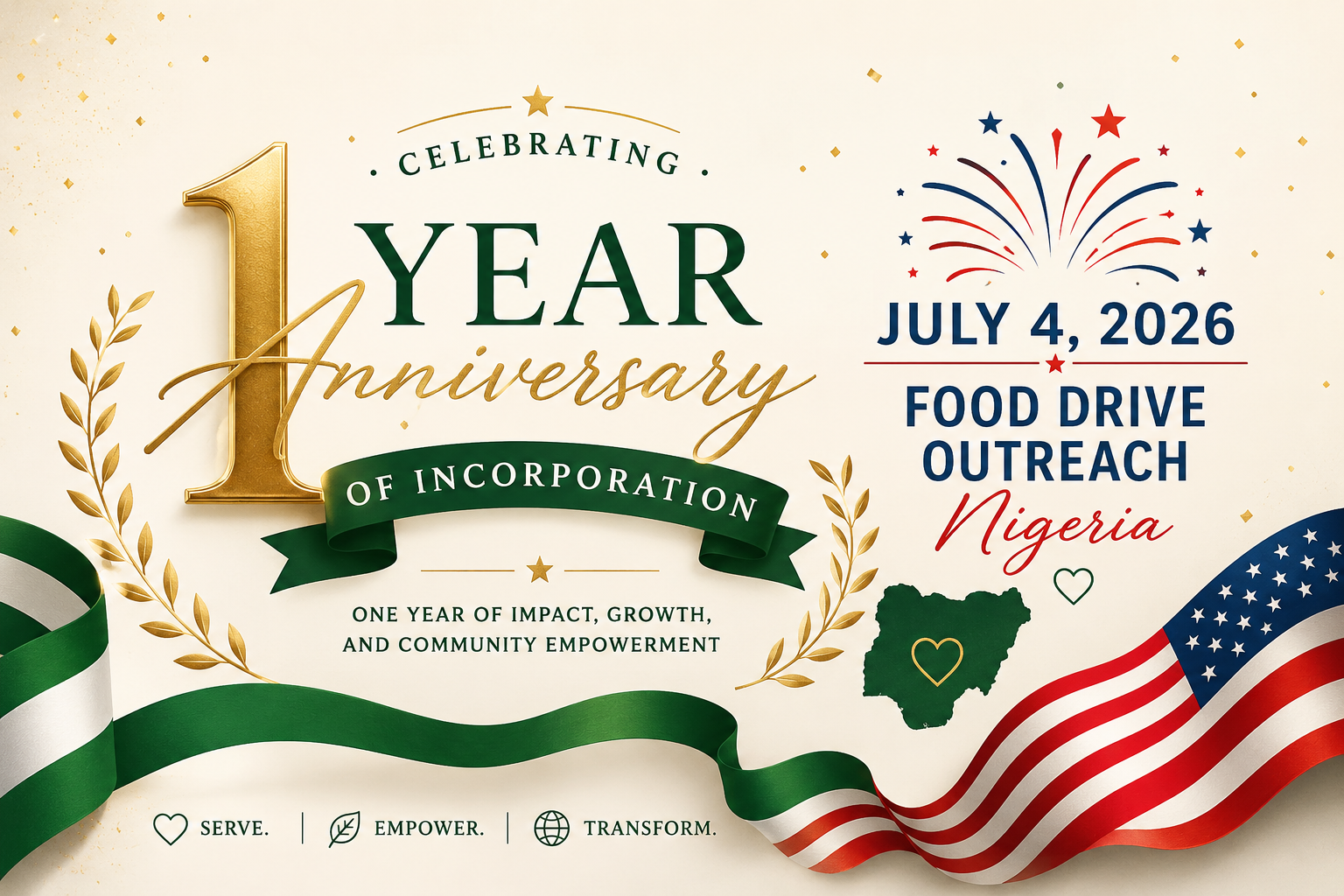 CELEBRATING

1 YEAR Anniversary

OF INCORPORATION

ONE YEAR OF IMPACT, GROWTH, AND COMMUNITY EMPOWERMENT

JULY 4, 2026

FOOD DRIVE OUTREACH

Nigeria

SERVE. | EMPOWER. | TRANSFORM.